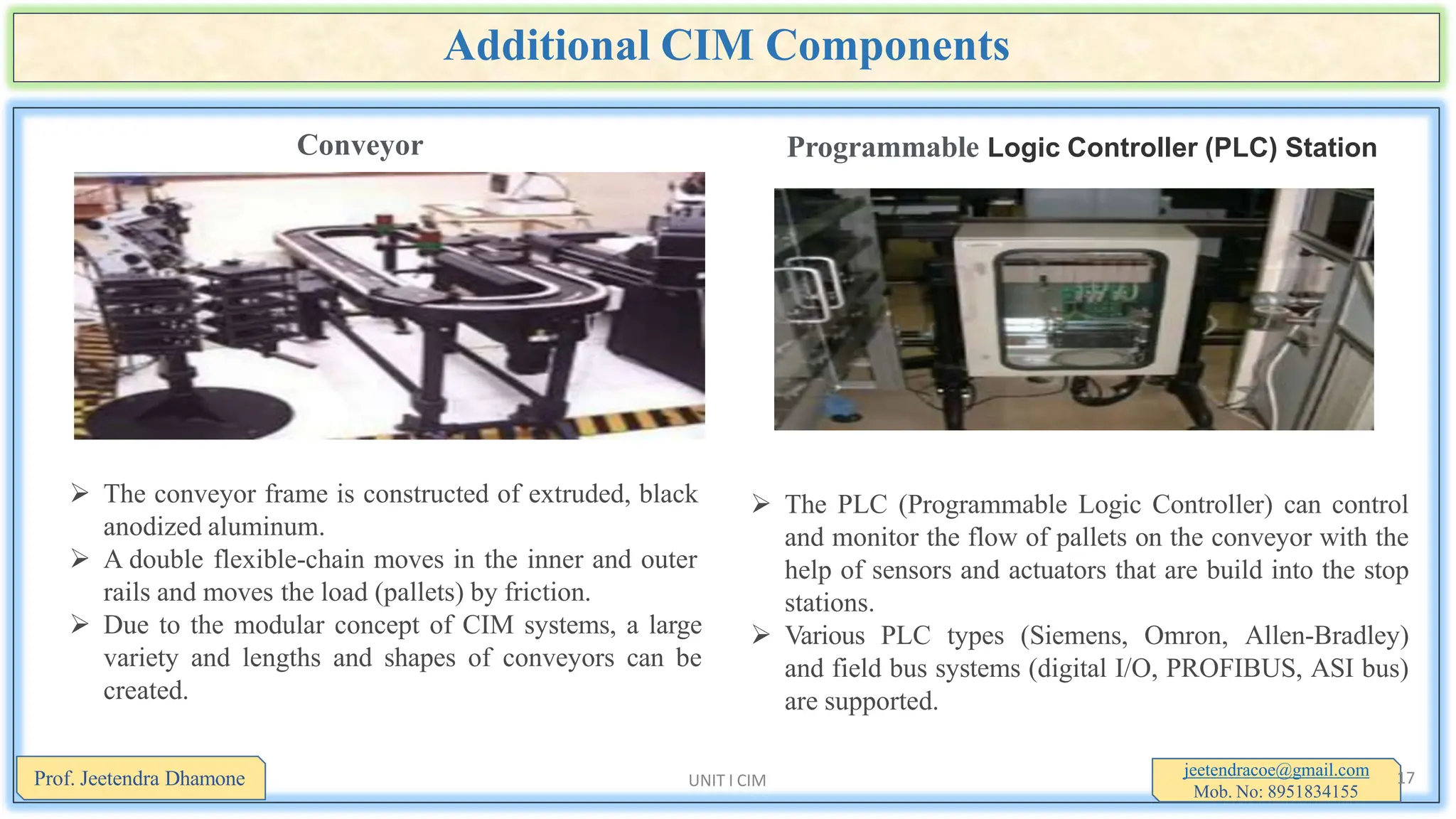 Additional CIM Components

Conveyor

➢ The conveyor frame is constructed of extruded, black anodized aluminum.
➢ A double flexible-chain moves in the inner and outer rails and moves the load (pallets) by friction.
➢ Due to the modular concept of CIM systems, a large variety and lengths and shapes of conveyors can be created.

Programmable Logic Controller (PLC) Station

➢ The PLC (Programmable Logic Controller) can control and monitor the flow of pallets on the conveyor with the help of sensors and actuators that are build into the stop stations.
➢ Various PLC types (Siemens, Omron, Allen-Bradley) and field bus systems (digital I/O, PROFIBUS, ASI bus) are supported.

Prof. Jeetendra Dhamone

UNIT I CIM

jeetendracoe@gmail.com
Mob. No: 8951834155

17